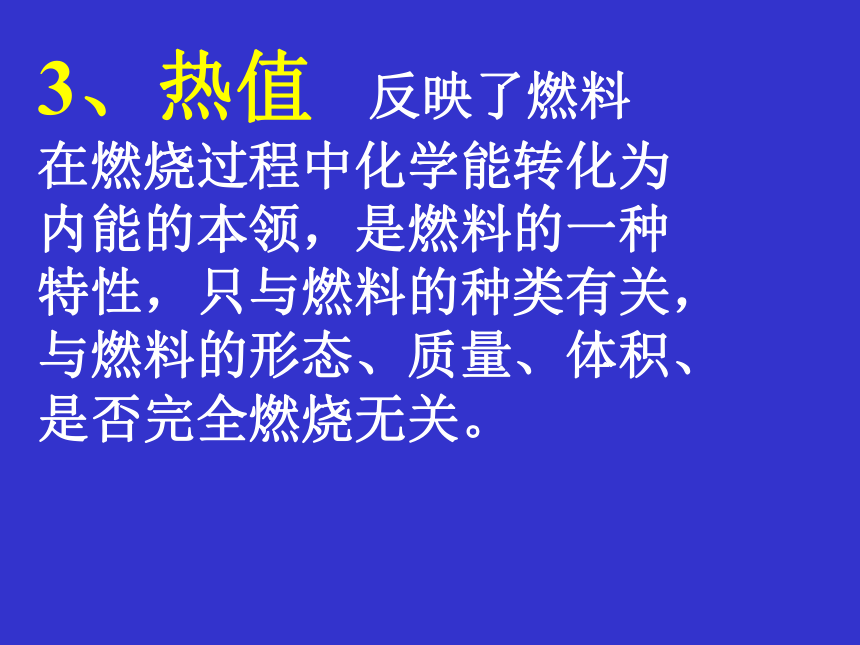 3、热值　反映了燃料在燃烧过程中化学能转化为内能的本领，是燃料的一种特性，只与燃料的种类有关，与燃料的形态、质量、体积、是否完全燃烧无关。